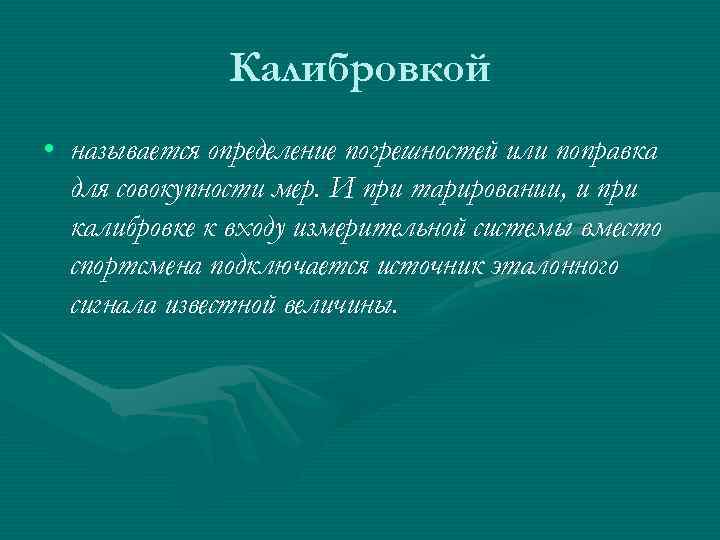 Калибровкой

• называется определение погрешностей или поправка для совокупности мер. И при тарировании, и при калибровке к входу измерительной системы вместо спортсмена подключается источник эталонного сигнала известной величины.